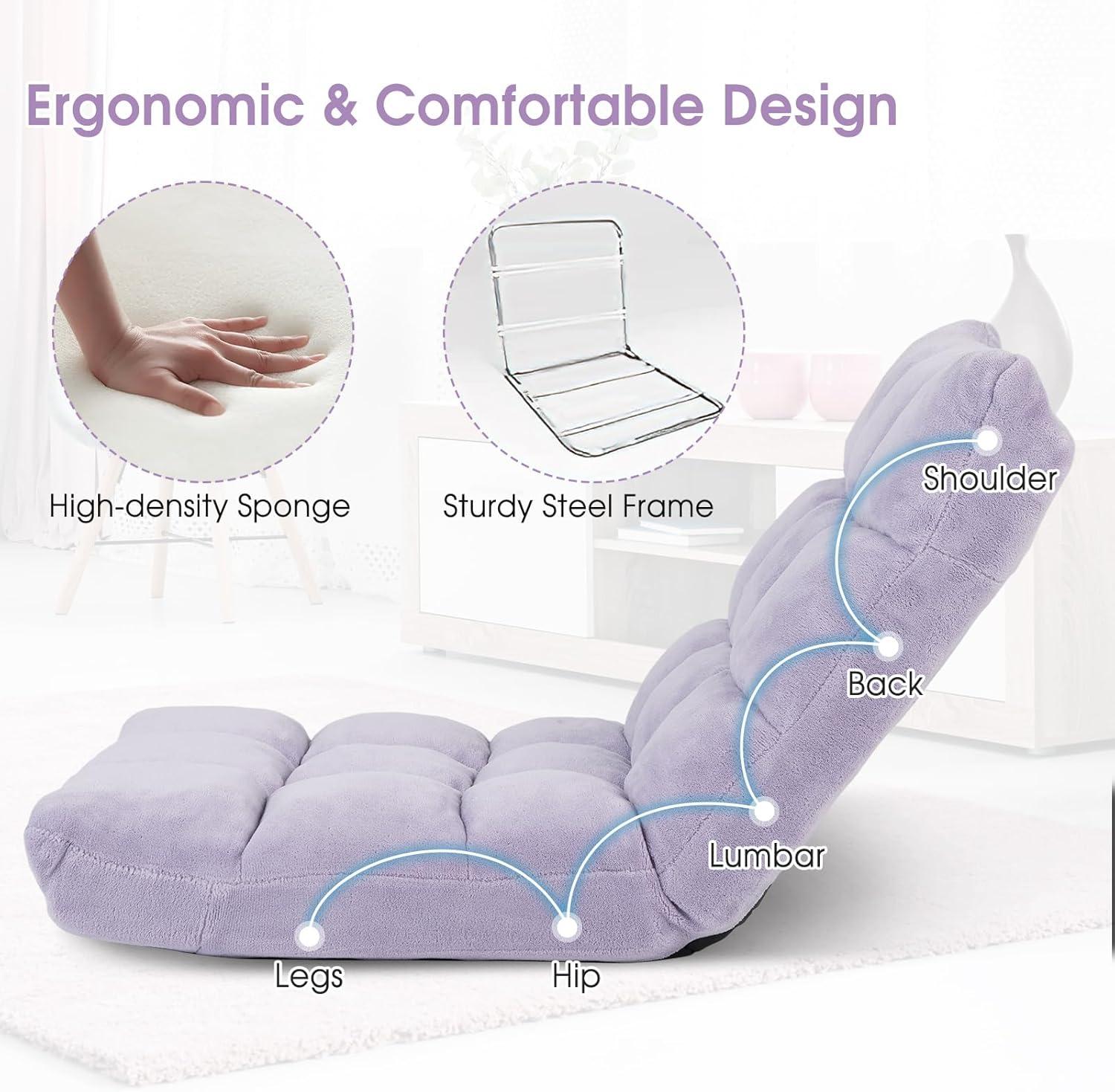 Ergonomic & Comfortable Design

High-density Sponge

Sturdy Steel Frame

Shoulder

Back

Lumbar

Legs

Hip